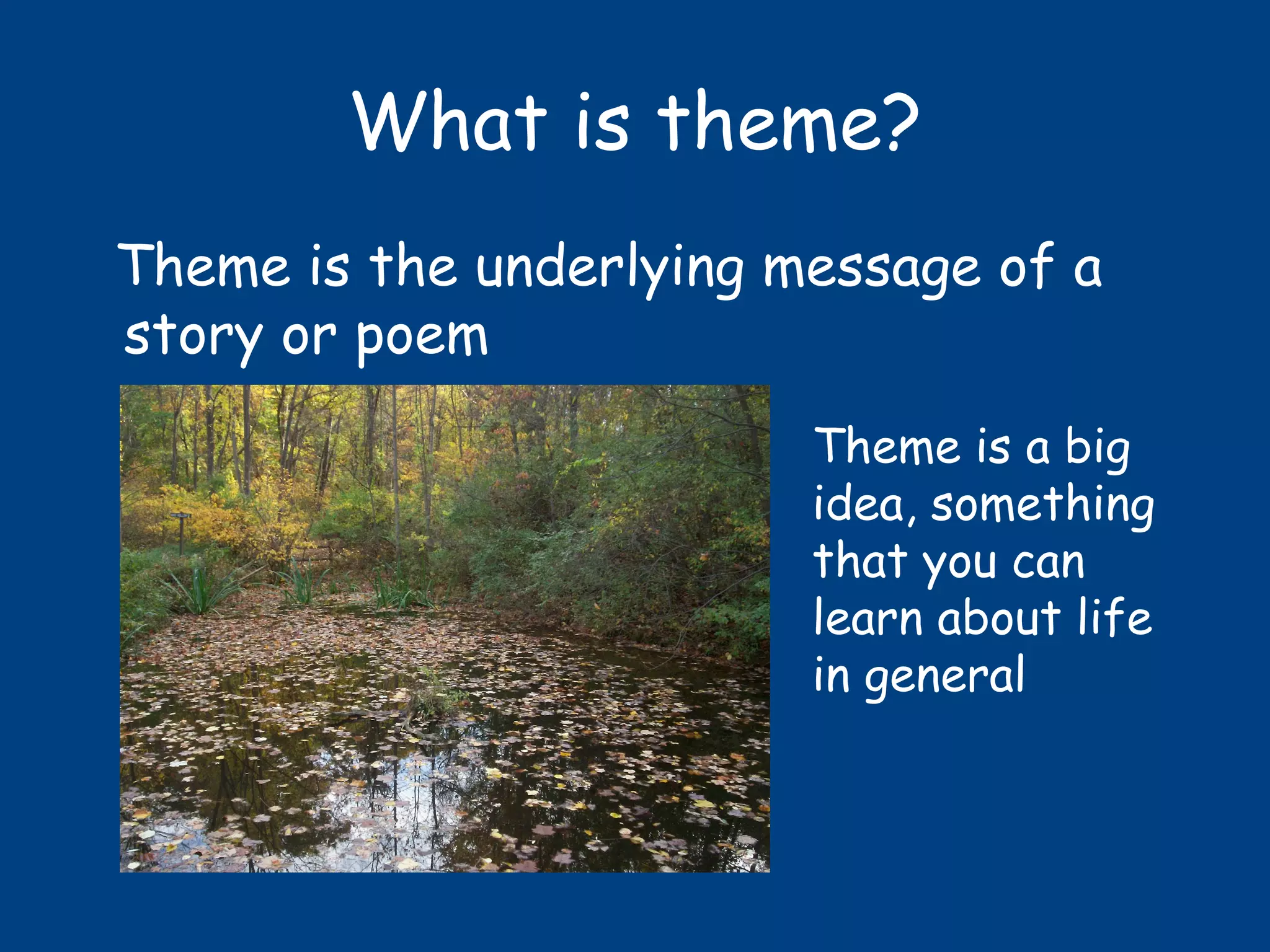 What is theme?

Theme is the underlying message of a story or poem

Theme is a big idea, something that you can learn about life in general